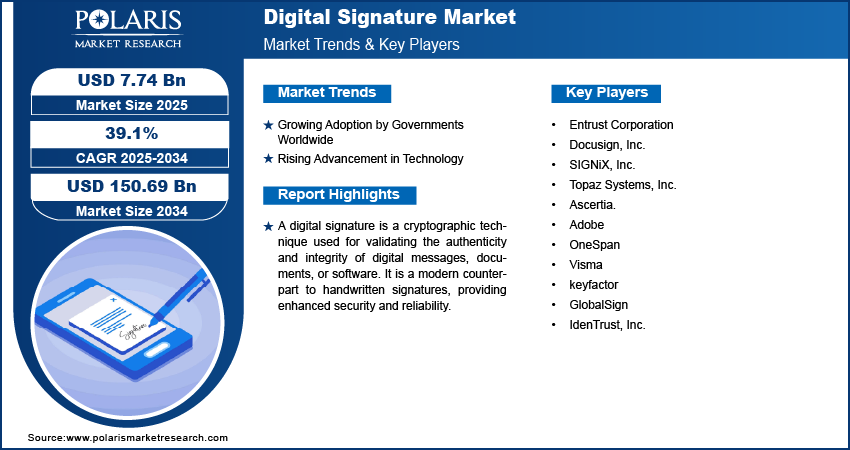 POLARIS
MARKET RESEARCH

Digital Signature Market
Market Trends & Key Players

USD 7.74 Bn
Market Size 2025

39.1%
CAGR 2025-2034

USD 150.69 Bn
Market Size 2034

Signature

Market Trends

★ Growing Adoption by Governments Worldwide
★ Rising Advancement in Technology

Report Highlights

★ A digital signature is a cryptographic technique used for validating the authenticity and integrity of digital messages, documents, or software. It is a modern counterpart to handwritten signatures, providing enhanced security and reliability.

Key Players

• Entrust Corporation
• Docusign, Inc.
• SIGNiX, Inc.
• Topaz Systems, Inc.
• Ascertia.
• Adobe
• OneSpan
• Visma
• keyfactor
• GlobalSign
• IdenTrust, Inc.

Source:www.polarismarketresearch.com